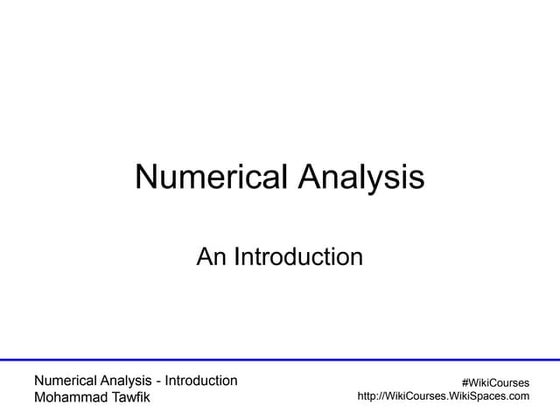 Numerical Analysis

An Introduction

Numerical Analysis - Introduction
Mohammad Tawfik

#WikiCourses
http://WikiCourses.WikiSpaces.com